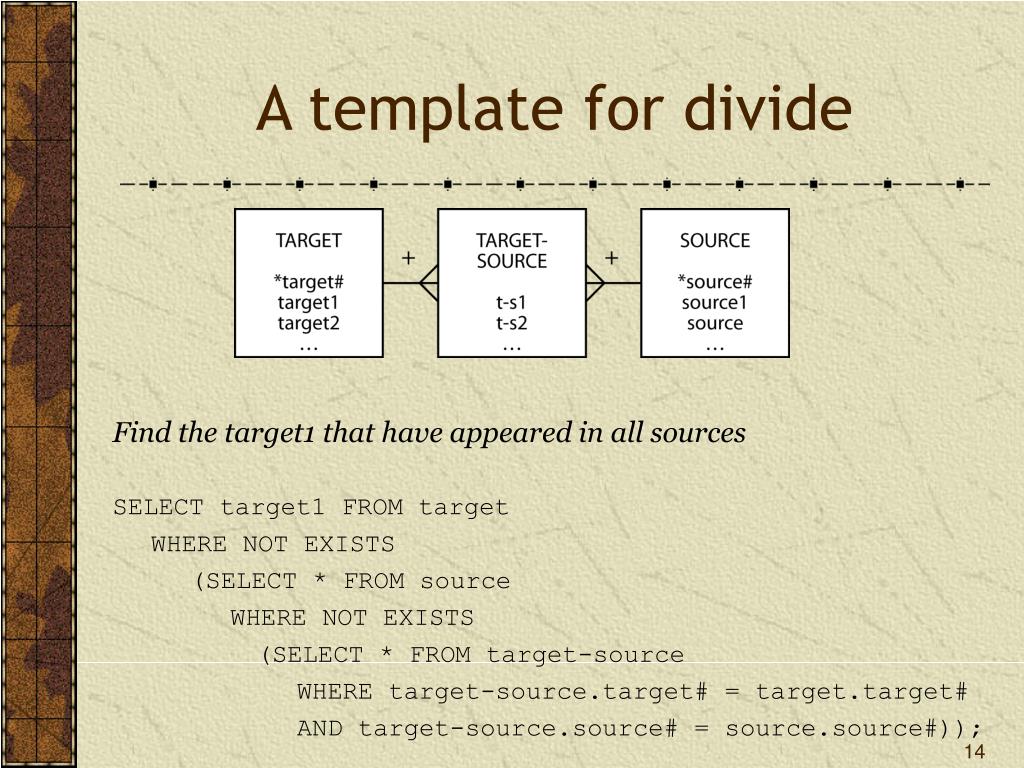 A template for divide

TARGET

*target#
target1
target2
…

+

TARGET-SOURCE

t-s1
t-s2
…

+

SOURCE

*source#
source1
source
…

Find the target1 that have appeared in all sources

SELECT target1 FROM target
WHERE NOT EXISTS
(SELECT * FROM source
WHERE NOT EXISTS
(SELECT * FROM target-source
WHERE target-source.target# = target.target#
AND target-source.source# = source.source#));

14